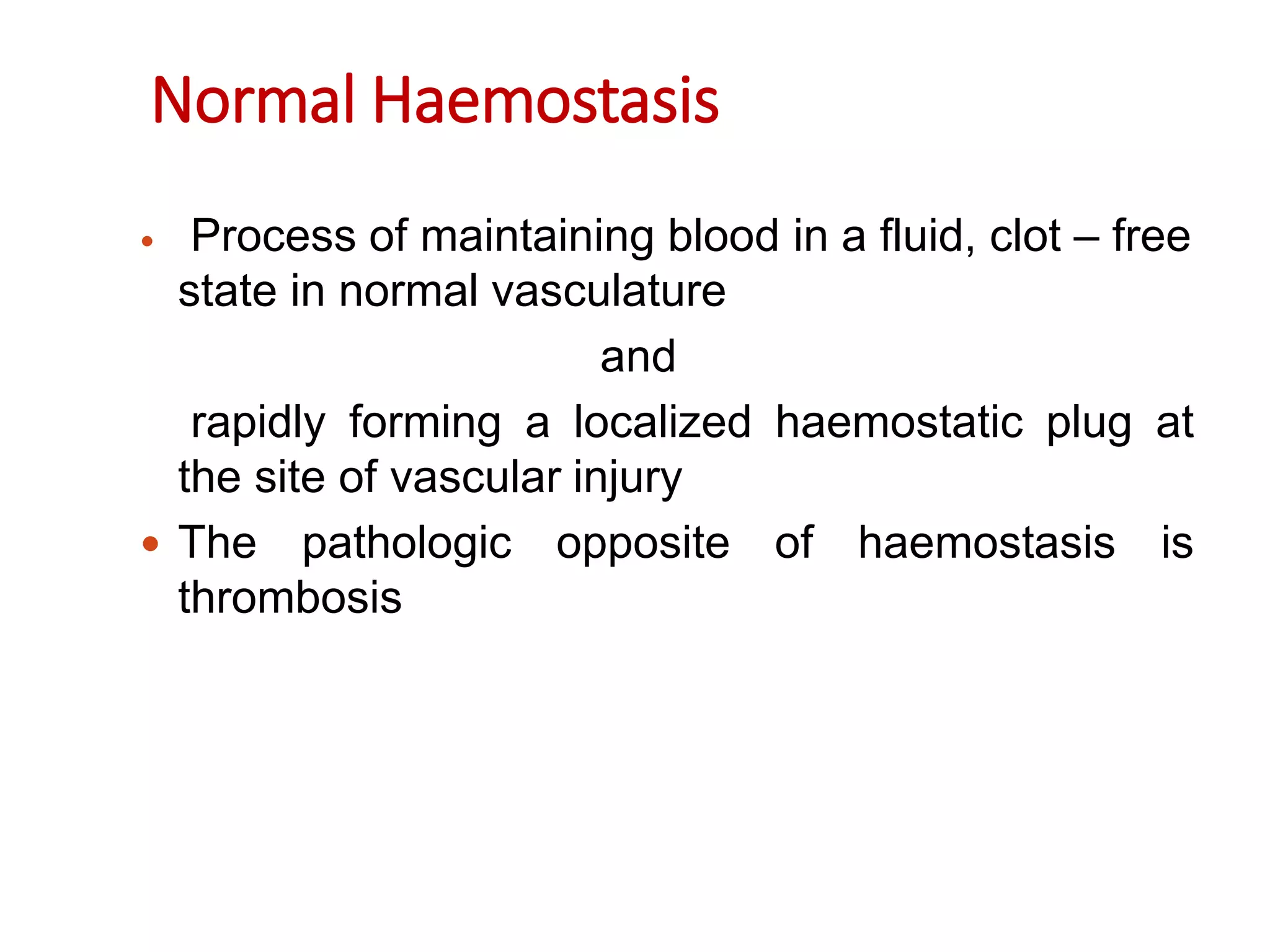 Normal Haemostasis

• Process of maintaining blood in a fluid, clot – free state in normal vasculature

and

rapidly forming a localized haemostatic plug at the site of vascular injury

• The pathologic opposite of haemostasis is thrombosis